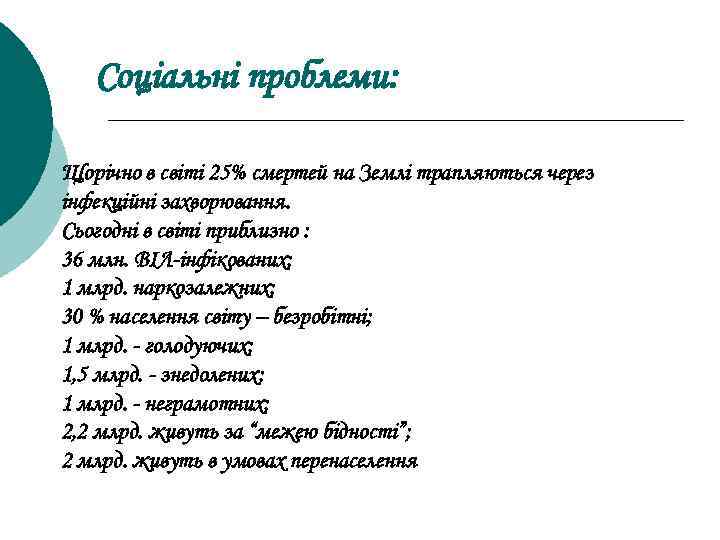 Соціальні проблеми:

Щорічно в світі 25% смертей на Землі трапляються через інфекційні захворювання.
Сьогодні в світі приблизно :
36 млн. ВІЛ-інфікованих;
1 млрд. наркозалежних;
30 % населення світу – безробітні;
1 млрд. - голодуючих;
1,5 млрд. - знедолених;
1 млрд. - неграмотних;
2,2 млрд. живуть за “межею бідності”;
2 млрд. живуть в умовах перенаселення